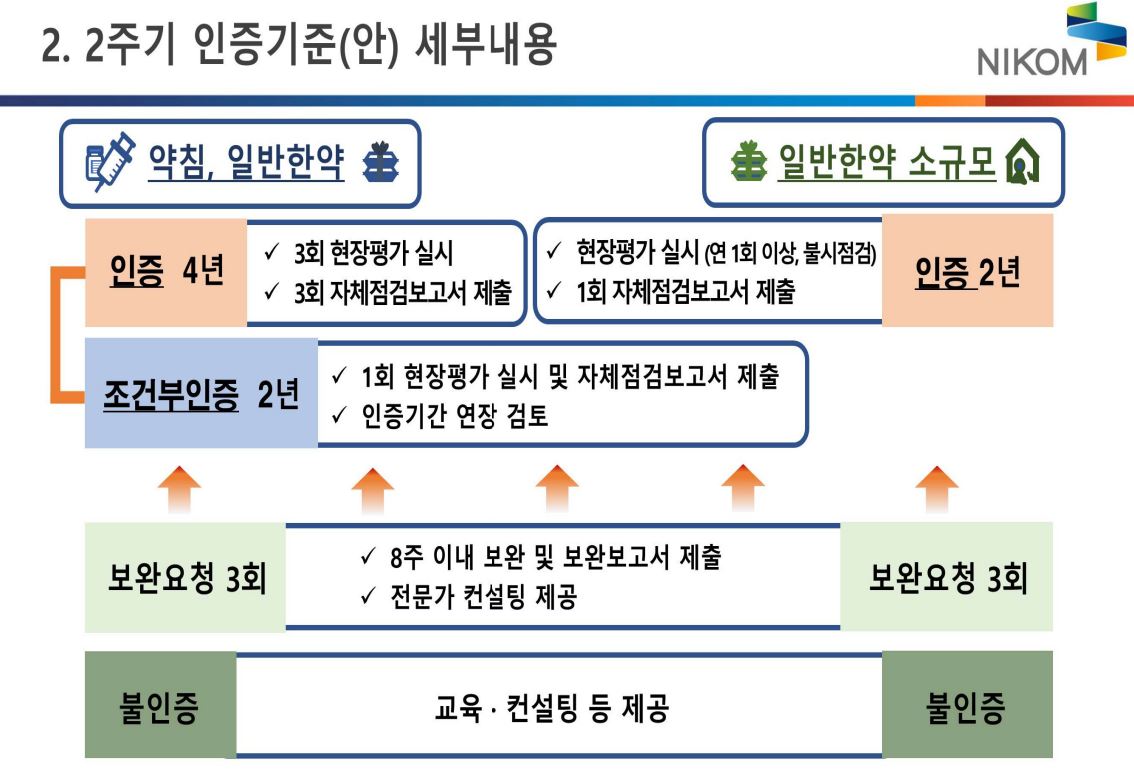 2. 2주기 인증기준(안) 세부내용

NIKOM

약침, 일반한약

일반한약 소규모

인증 4년

✓ 3회 현장평가 실시
✓ 3회 자체점검보고서 제출

✓ 현장평가 실시 (연 1회 이상, 불시점검)
✓ 1회 자체점검보고서 제출

인증 2년

조건부인증 2년

✓ 1회 현장평가 실시 및 자체점검보고서 제출
✓ 인증기간 연장 검토

보완요청 3회

✓ 8주 이내 보완 및 보완보고서 제출
✓ 전문가 컨설팅 제공

보완요청 3회

불인증

교육 · 컨설팅 등 제공

불인증